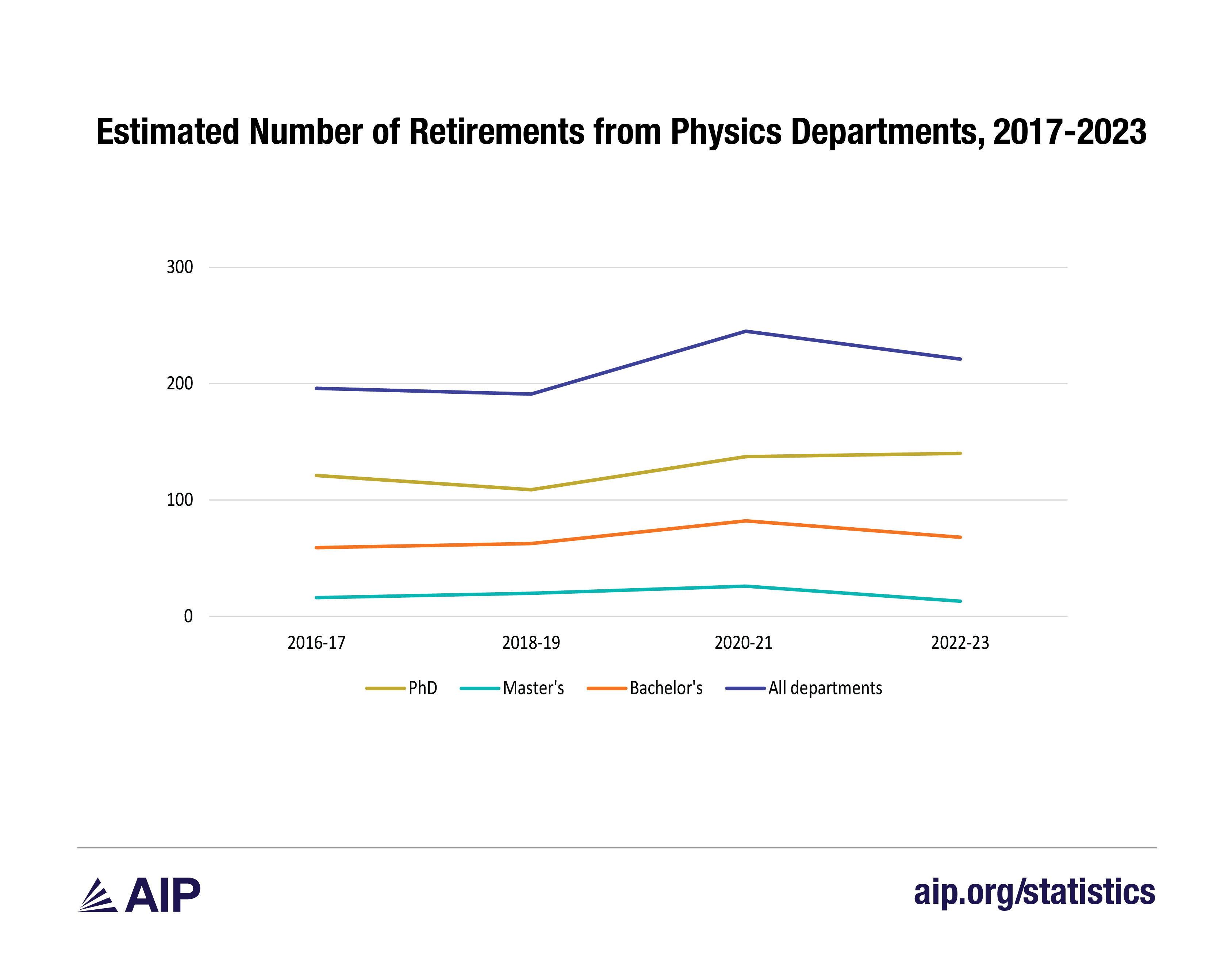 Estimated Number of Retirements from Physics Departments, 2017-2023

300
200
100
0

2016-17
2018-19
2020-21
2022-23

PhD
Master's
Bachelor's
All departments

AIP

aip.org/statistics